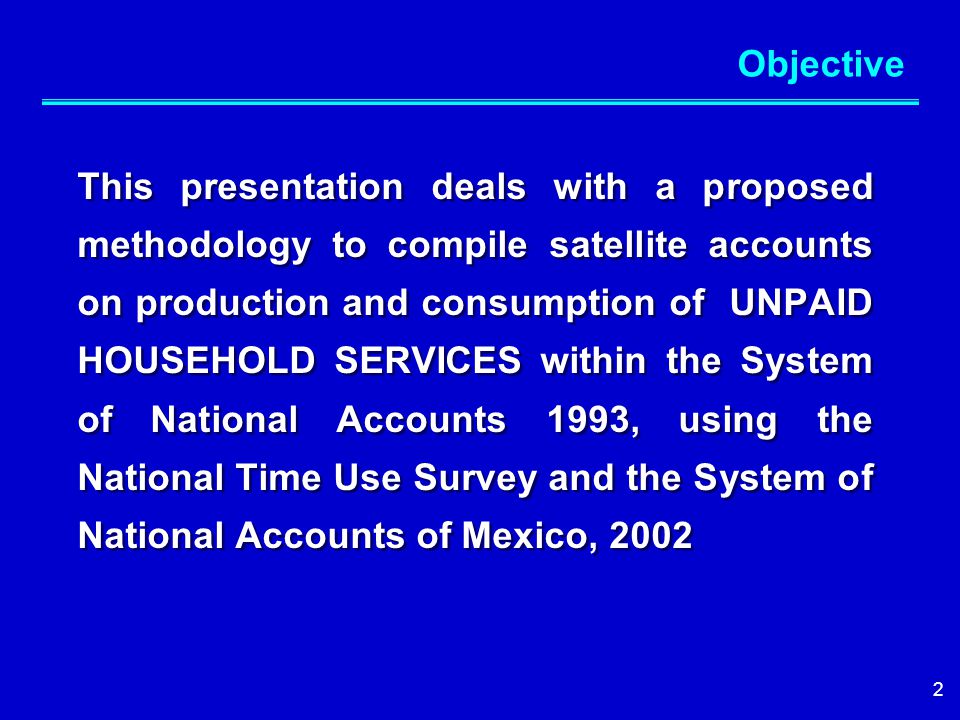 Objective

This presentation deals with a proposed methodology to compile satellite accounts on production and consumption of UNPAID HOUSEHOLD SERVICES within the System of National Accounts 1993, using the National Time Use Survey and the System of National Accounts of Mexico, 2002

2